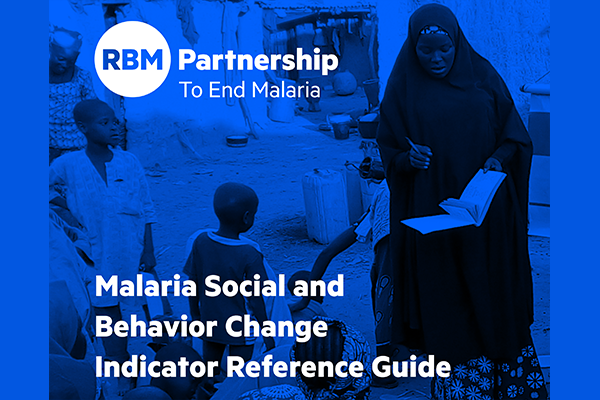 RBM Partnership
To End Malaria

Malaria Social and Behavior Change Indicator Reference Guide